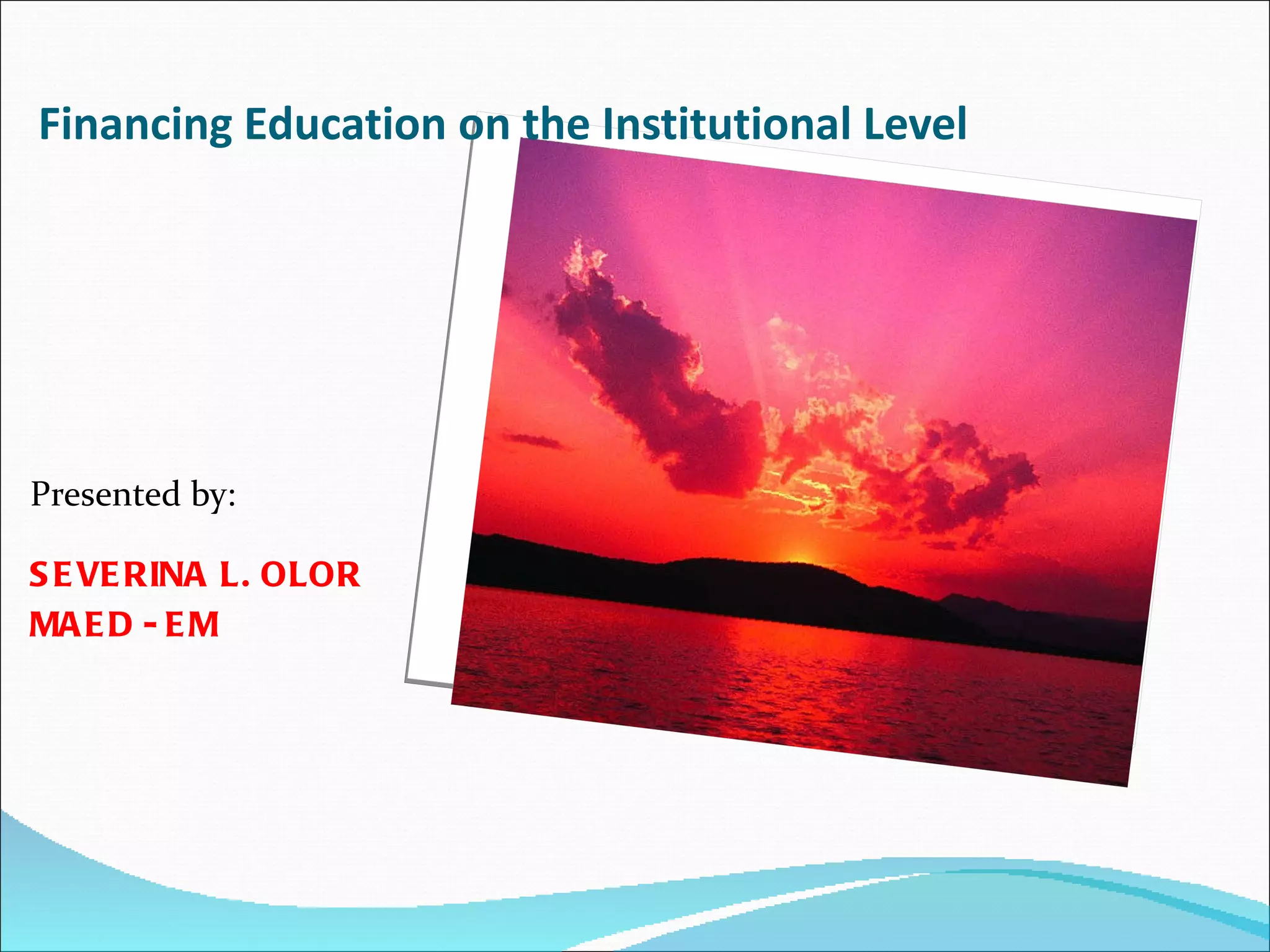 Financing Education on the Institutional Level

Presented by:

SEVERINA L. OLOR
MAED - EM